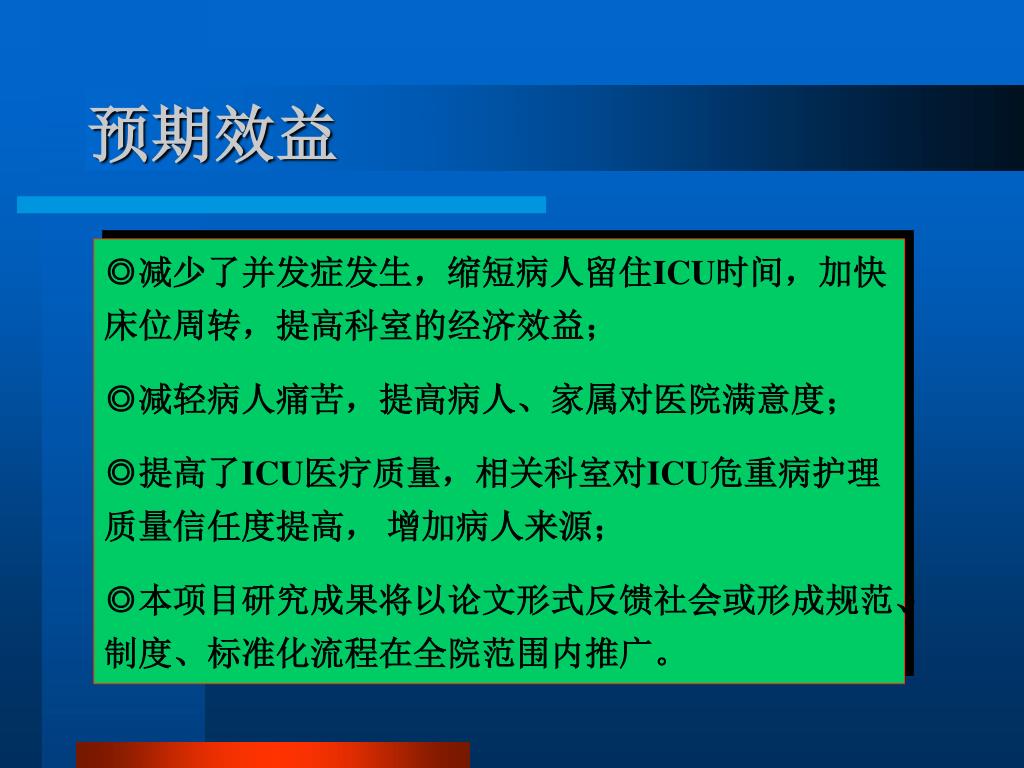 预期效益

◎减少了并发症发生，缩短病人留住ICU时间，加快床位周转，提高科室的经济效益；

◎减轻病人痛苦，提高病人、家属对医院满意度；

◎提高了ICU医疗质量，相关科室对ICU危重病护理质量信任度提高， 增加病人来源；

◎本项目研究成果将以论文形式反馈社会或形成规范、制度、标准化流程在全院范围内推广。